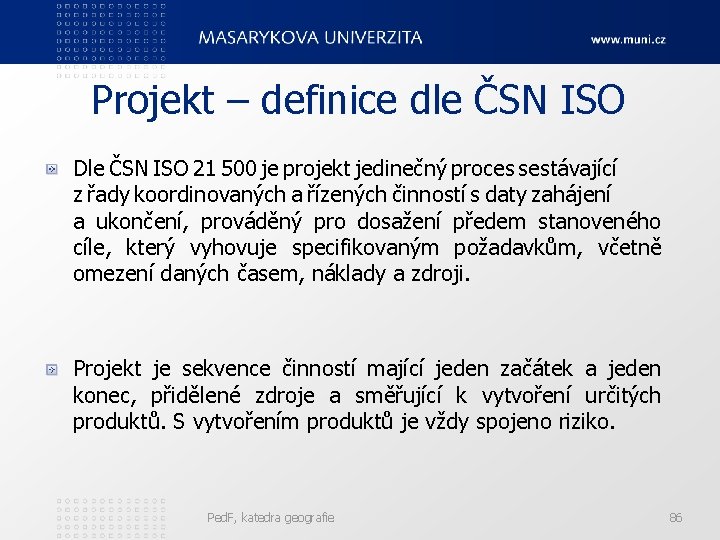 MASARYKOVA UNIVERZITA

www.muni.cz

Projekt – definice dle ČSN ISO

Dle ČSN ISO 21 500 je projekt jedinečný proces sestávající z řady koordinovaných a řízených činností s daty zahájení a ukončení, prováděný pro dosažení předem stanoveného cíle, který vyhovuje specifikovaným požadavkům, včetně omezení daných časem, náklady a zdroji.

Projekt je sekvence činností mající jeden začátek a jeden konec, přidělené zdroje a směřující k vytvoření určitých produktů. S vytvořením produktů je vždy spojeno riziko.

PedF, katedra geografie

86